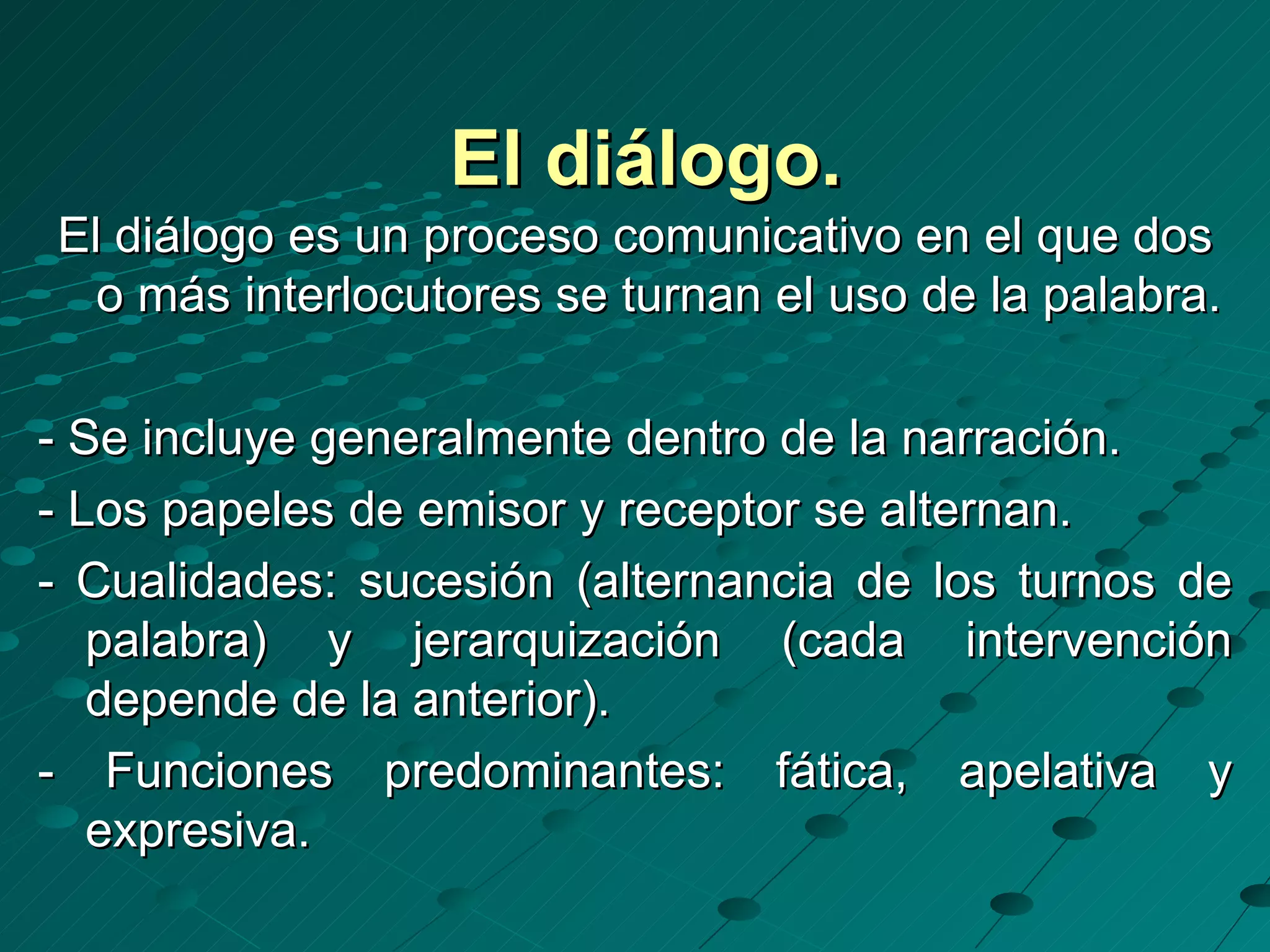 El diálogo.

El diálogo es un proceso comunicativo en el que dos o más interlocutores se turnan el uso de la palabra.

- Se incluye generalmente dentro de la narración.

- Los papeles de emisor y receptor se alternan.

- Cualidades: sucesión (alternancia de los turnos de palabra) y jerarquización (cada intervención depende de la anterior).

- Funciones predominantes: fática, apelativa y expresiva.